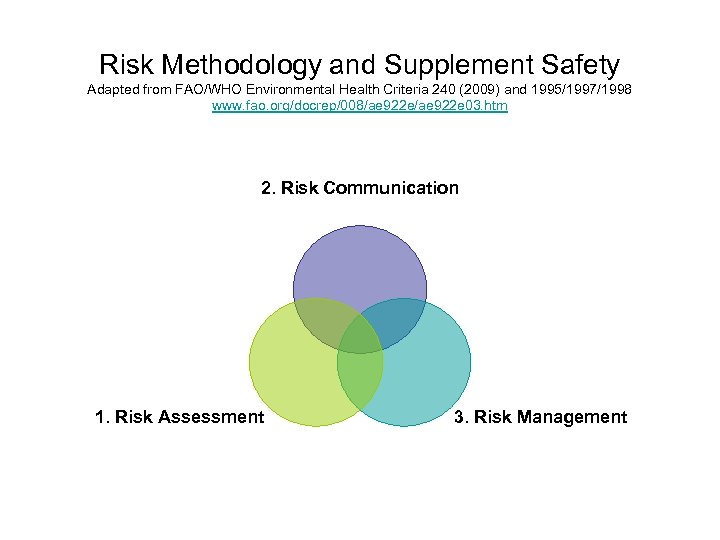 Risk Methodology and Supplement Safety
Adapted from FAO/WHO Environmental Health Criteria 240 (2009) and 1995/1997/1998
www.fao.org/docrep/008/ae922e/ae922e03.htm

2. Risk Communication

1. Risk Assessment

3. Risk Management